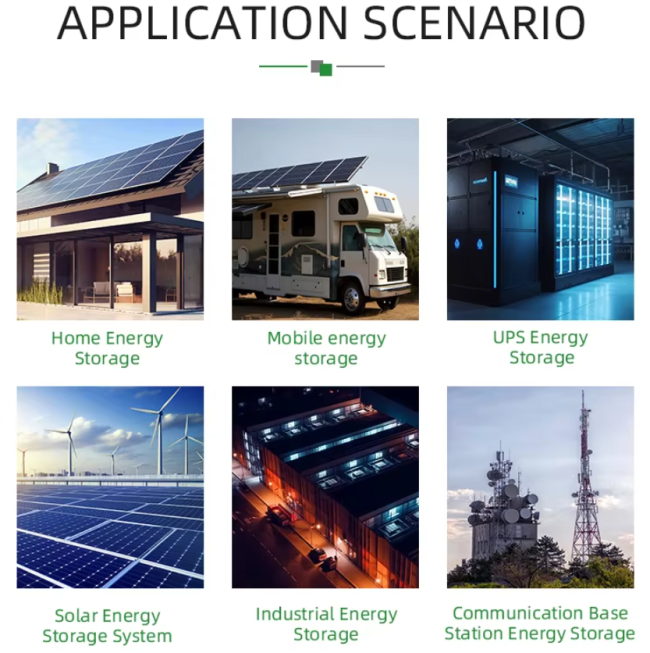 APPLICATION SCENARIO

Home Energy Storage

Mobile energy storage

UPS Energy Storage

Solar Energy Storage System

Industrial Energy Storage

Communication Base Station Energy Storage